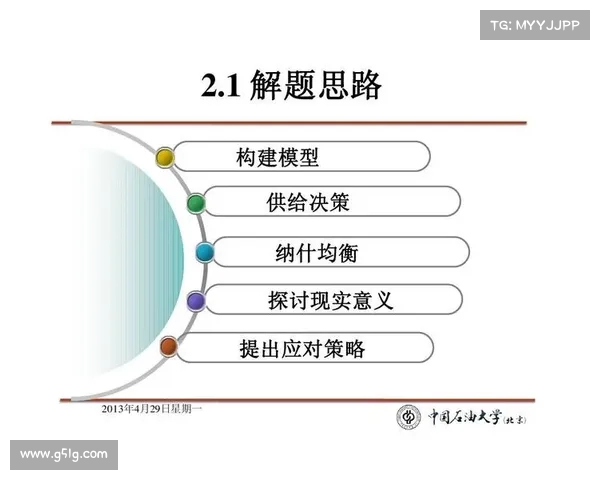 TG: MYYJJPP

2.1 解题思路

构建模型

供给决策

纳什均衡

探讨现实意义

提出应对策略

2013年4月29日星期一

中国石油大学(北京)

www.g5lg.com